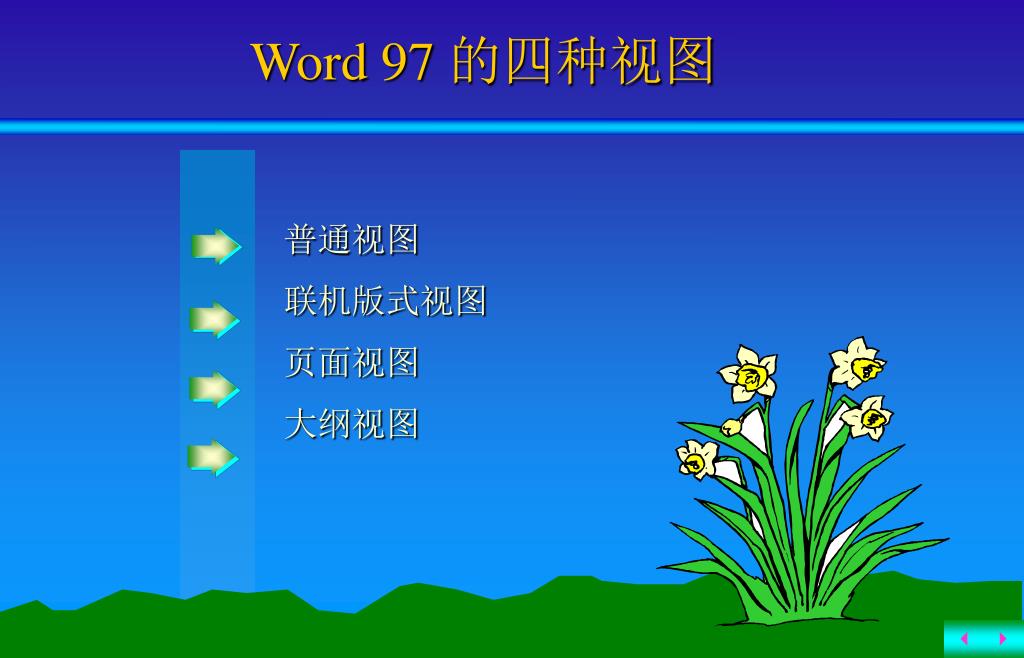 Word 97 的四种视图

普通视图
联机版式视图
页面视图
大纲视图